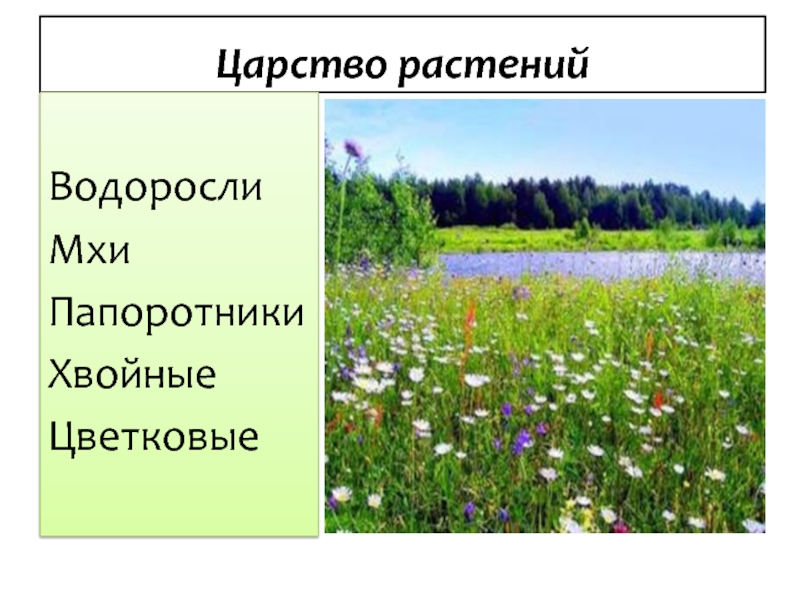 Царство растений

Водоросли
Мхи
Папоротники
Хвойные
Цветковые